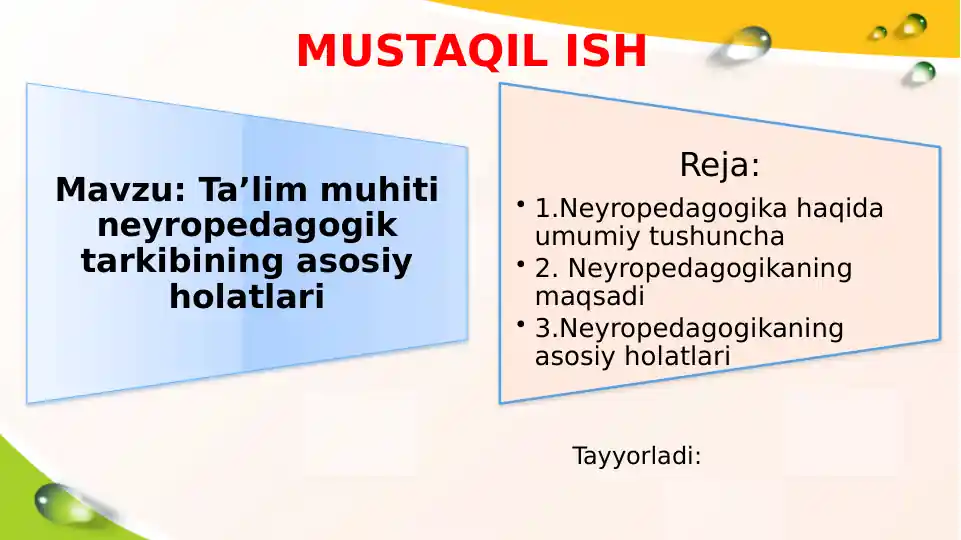 MUSTAQIL ISH

Mavzu: Ta’lim muhiti neyropedagogik tarkibining asosiy holatlari

Reja:

• 1.Neyropedagogika haqida umumiy tushuncha
• 2. Neyropedagogikaning maqsadi
• 3.Neyropedagogikaning asosiy holatlari

Tayyorladi: